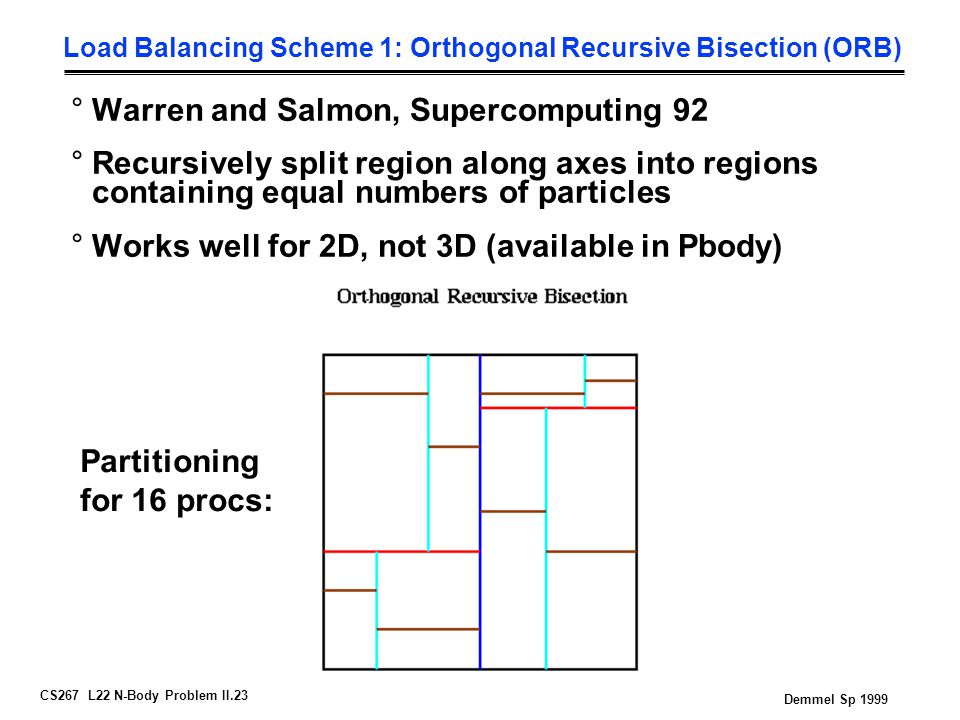 Load Balancing Scheme 1: Orthogonal Recursive Bisection (ORB)

° Warren and Salmon, Supercomputing 92

° Recursively split region along axes into regions containing equal numbers of particles

° Works well for 2D, not 3D (available in Pbody)

Orthogonal Recursive Bisection

Partitioning for 16 procs:

CS267 L22 N-Body Problem II.23

Demmel Sp 1999